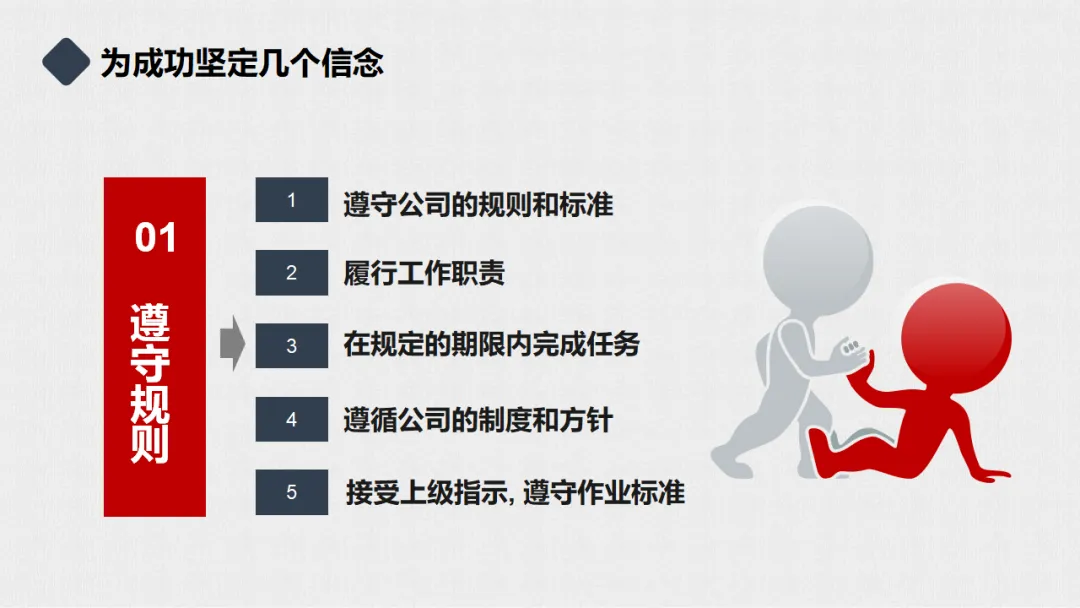 为成功坚定几个信念

01

遵守规则

1 遵守公司的规则和标准

2 履行工作职责

3 在规定的期限内完成任务

4 遵循公司的制度和方针

5 接受上级指示, 遵守作业标准